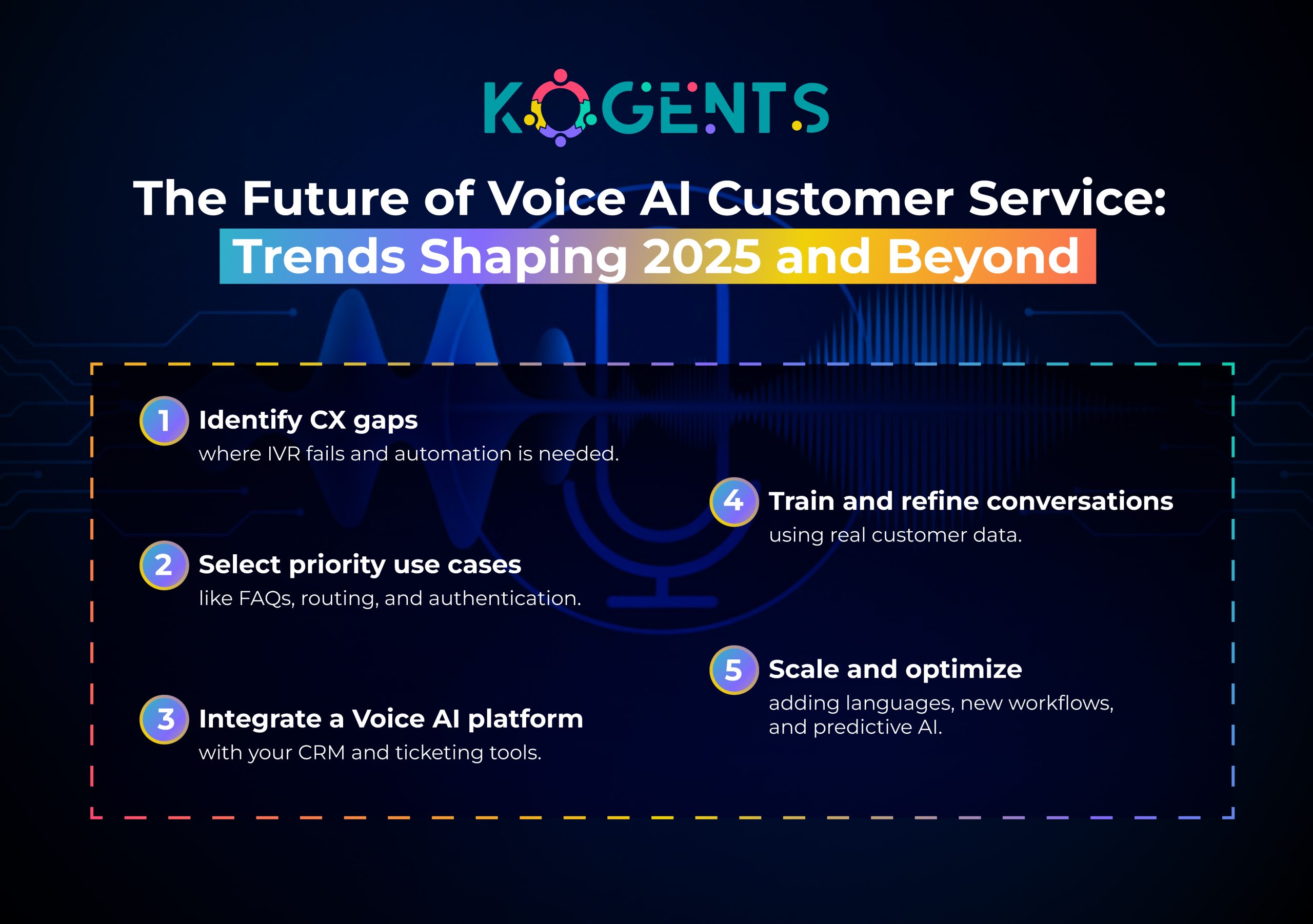 KOGENTS

The Future of Voice AI Customer Service:
Trends Shaping 2025 and Beyond

1 Identify CX gaps
where IVR fails and automation is needed.

2 Select priority use cases
like FAQs, routing, and authentication.

3 Integrate a Voice AI platform
with your CRM and ticketing tools.

4 Train and refine conversations
using real customer data.

5 Scale and optimize
adding languages, new workflows, and predictive AI.